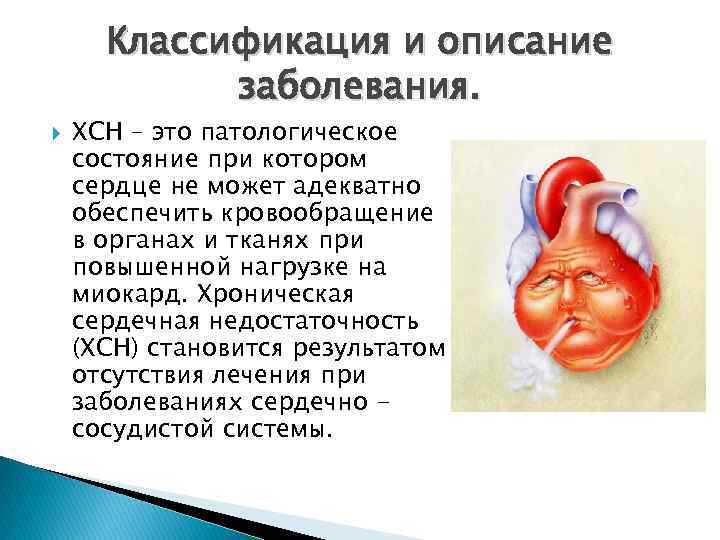 Классификация и описание заболевания.

ХСН – это патологическое состояние при котором сердце не может адекватно обеспечить кровообращение в органах и тканях при повышенной нагрузке на миокард. Хроническая сердечная недостаточность (ХСН) становится результатом отсутствия лечения при заболеваниях сердечно - сосудистой системы.